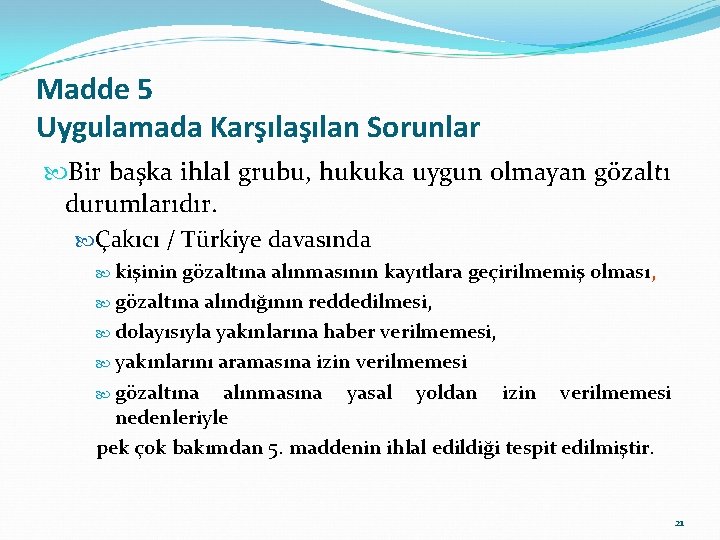 Madde 5
Uygulamada Karşılaşılan Sorunlar

Bir başka ihlal grubu, hukuka uygun olmayan gözaltı durumlarıdır.

Çakıcı / Türkiye davasında

kişinin gözaltına alınmasının kayıtlara geçirilmemiş olması,

gözaltına alındığının reddedilmesi,

dolayısıyla yakınlarına haber verilmemesi,

yakınlarını aramasına izin verilmemesi

gözaltına alınmasına yasal yoldan izin verilmemesi nedenleriyle

pek çok bakımdan 5. maddenin ihlal edildiği tespit edilmiştir.

21